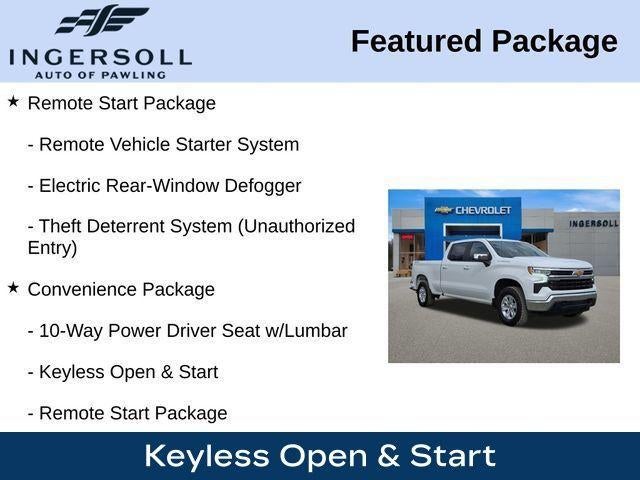 INGERSOLL
AUTO OF PAWLING

Featured Package

★ Remote Start Package

- Remote Vehicle Starter System

- Electric Rear-Window Defogger

- Theft Deterrent System (Unauthorized Entry)

★ Convenience Package

- 10-Way Power Driver Seat w/Lumbar

- Keyless Open & Start

- Remote Start Package

CHEVROLET

INGERSOLL

Keyless Open & Start